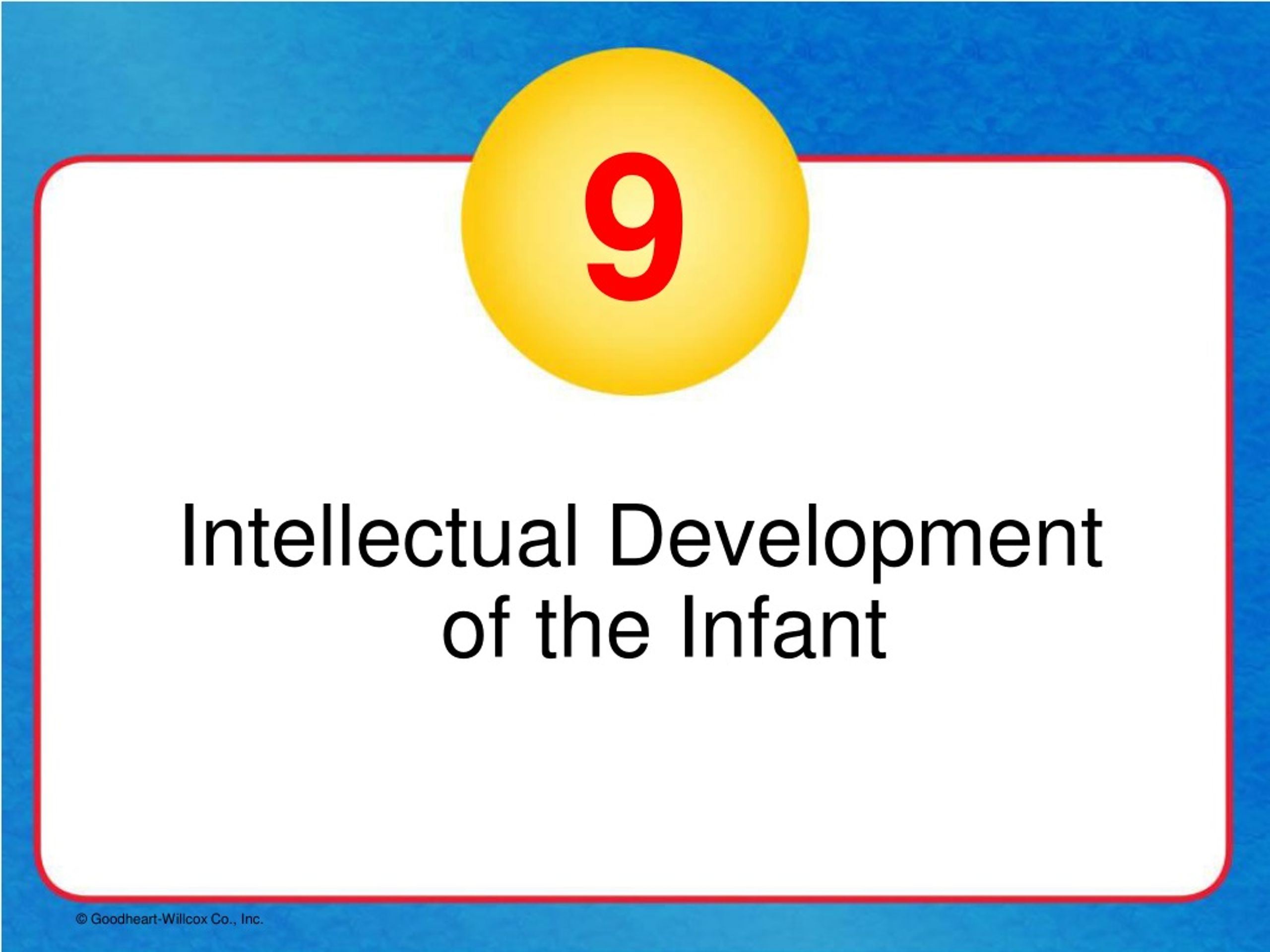 9

Intellectual Development of the Infant

© Goodheart-Willcox Co., Inc.